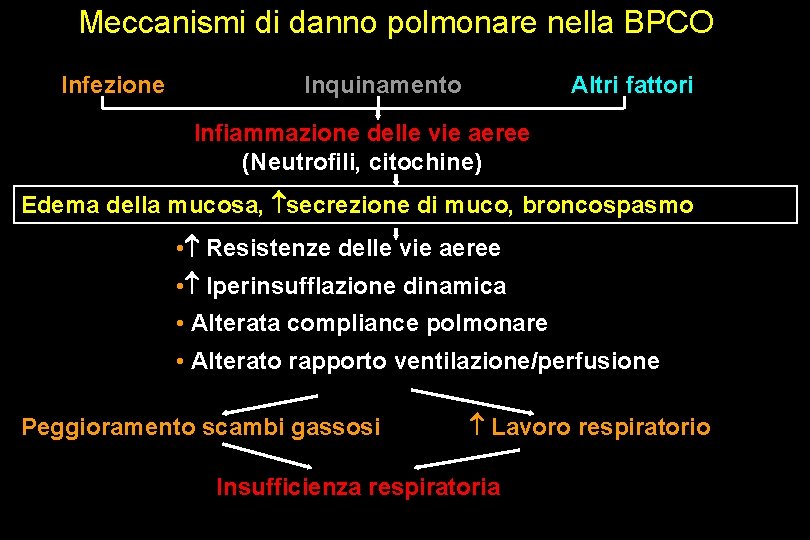 Meccanismi di danno polmonare nella BPCO

Infezione Inquinamento Altri fattori

Infiammazione delle vie aeree
(Neutrofili, citochine)

Edema della mucosa, ↑secrezione di muco, broncospasmo

•↑ Resistenze delle vie aeree
•↑ Iperinsufflazione dinamica
• Alterata compliance polmonare
• Alterato rapporto ventilazione/perfusione

Peggioramento scambi gassosi ↑ Lavoro respiratorio

Insufficienza respiratoria